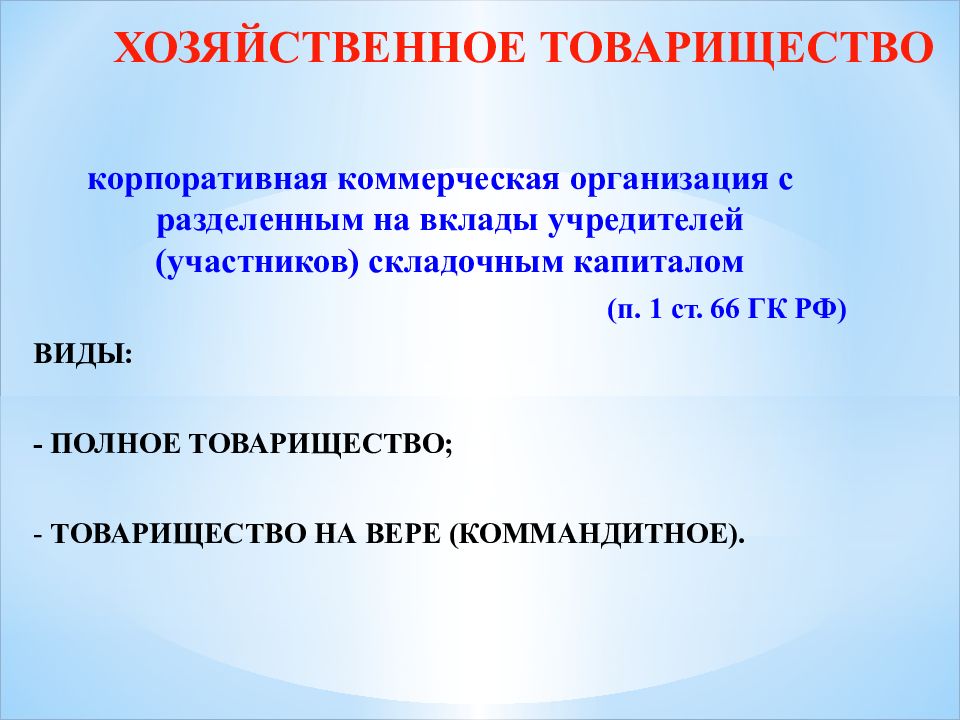 ХОЗЯЙСТВЕННОЕ ТОВАРИЩЕСТВО

корпоративная коммерческая организация с разделенным на вклады учредителей (участников) складочным капиталом

(п. 1 ст. 66 ГК РФ)

ВИДЫ:

- ПОЛНОЕ ТОВАРИЩЕСТВО;

- ТОВАРИЩЕСТВО НА ВЕРЕ (КОММАНДИТНОЕ).